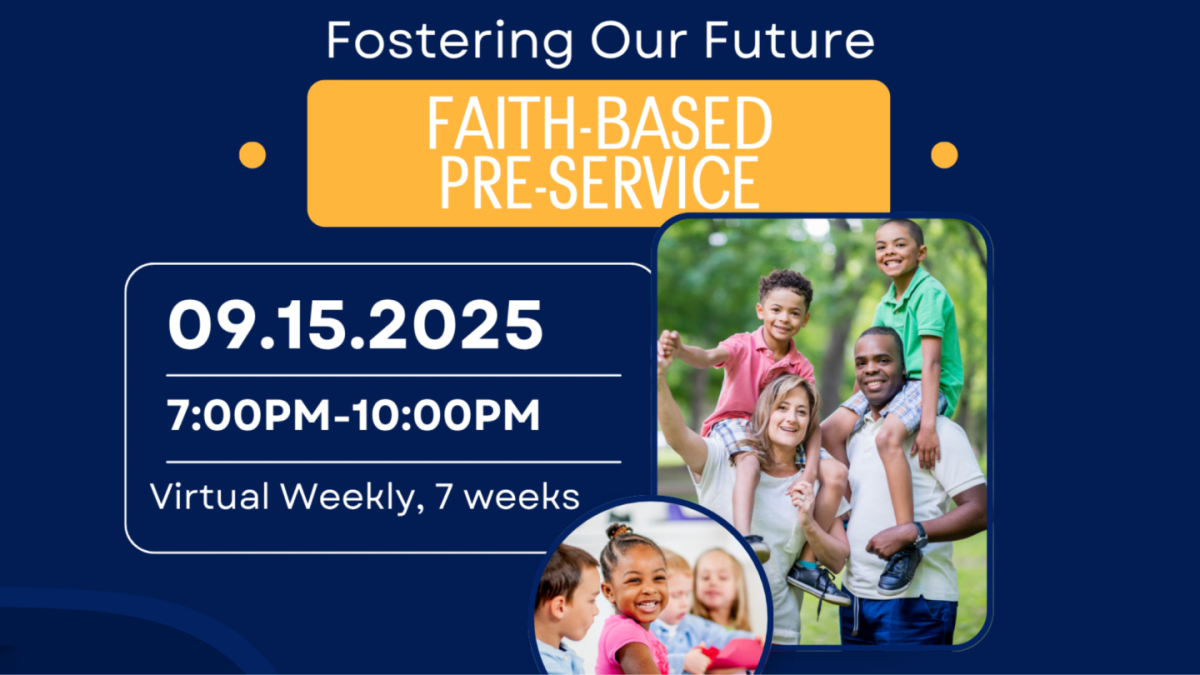 Fostering Our Future

FAITH-BASED PRE-SERVICE

09.15.2025

7:00PM-10:00PM

Virtual Weekly, 7 weeks